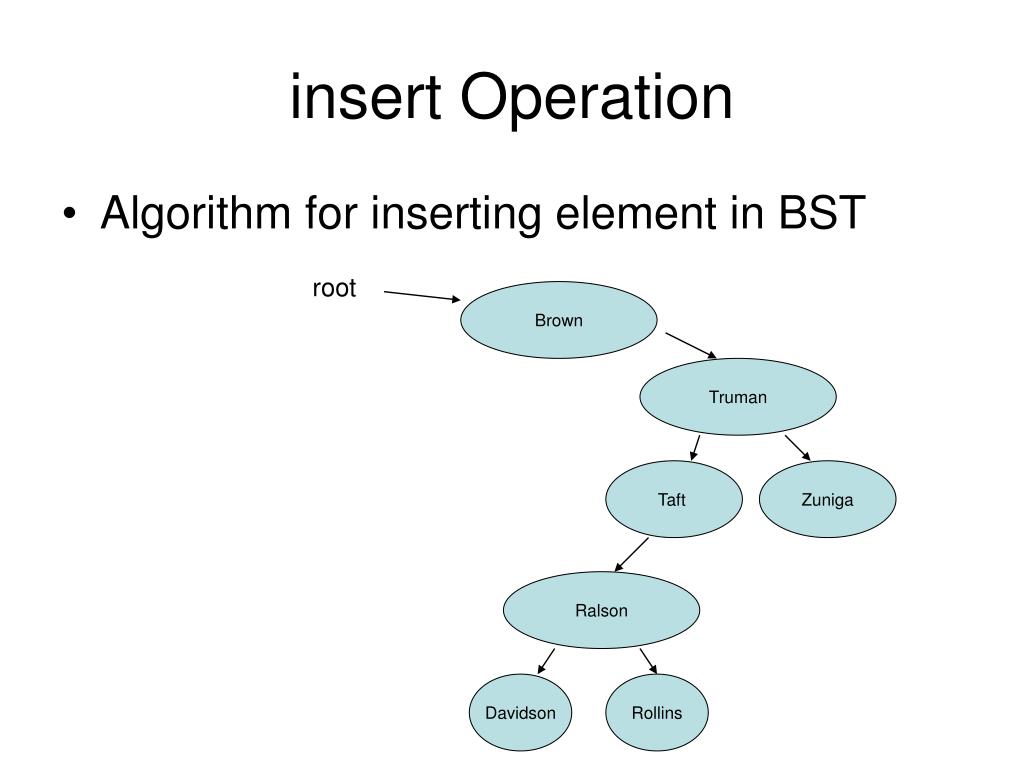 insert Operation

• Algorithm for inserting element in BST

root

Brown

Truman

Taft

Zuniga

Ralson

Davidson

Rollins